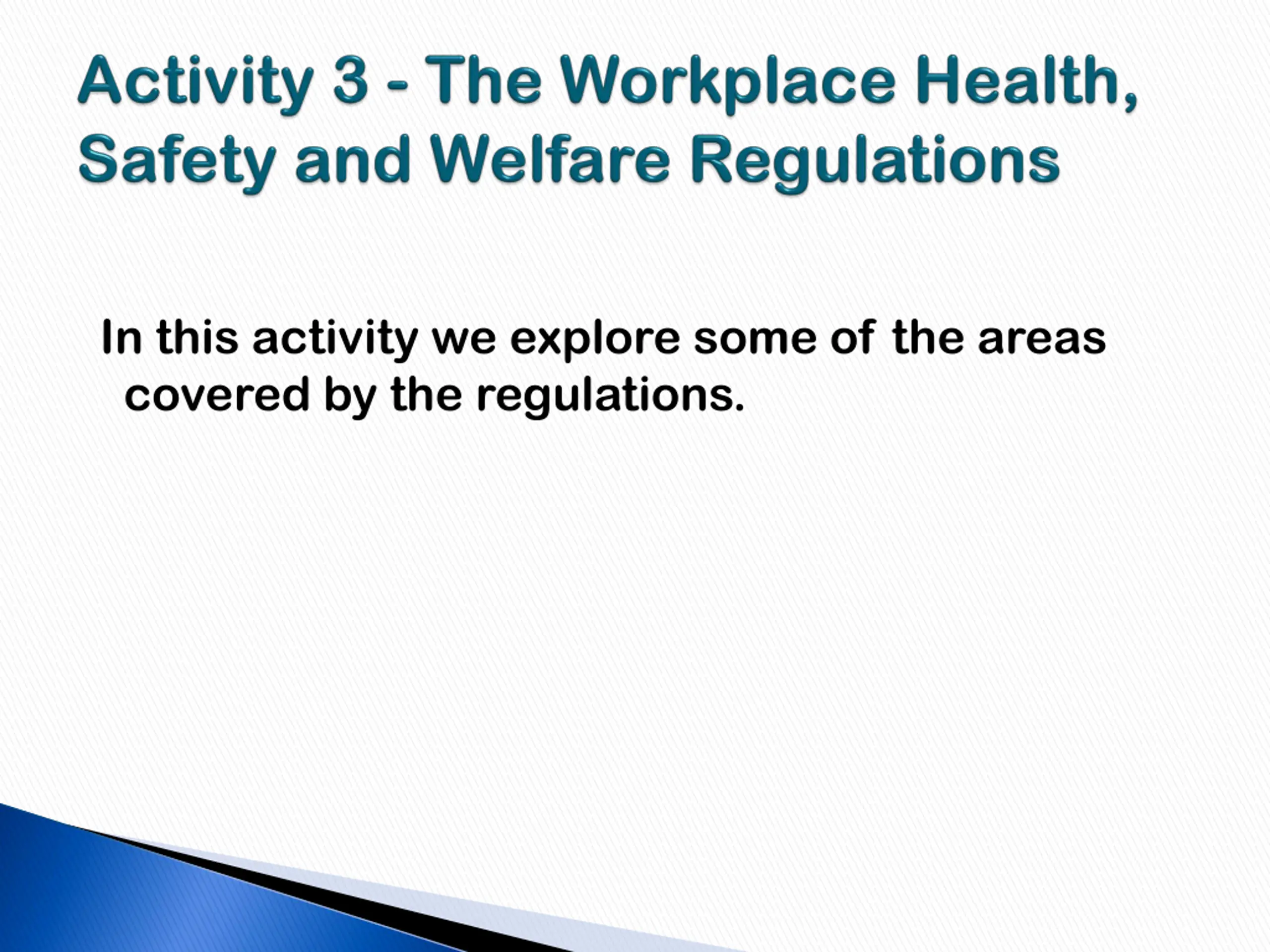 Activity 3 - The Workplace Health, Safety and Welfare Regulations

In this activity we explore some of the areas covered by the regulations.